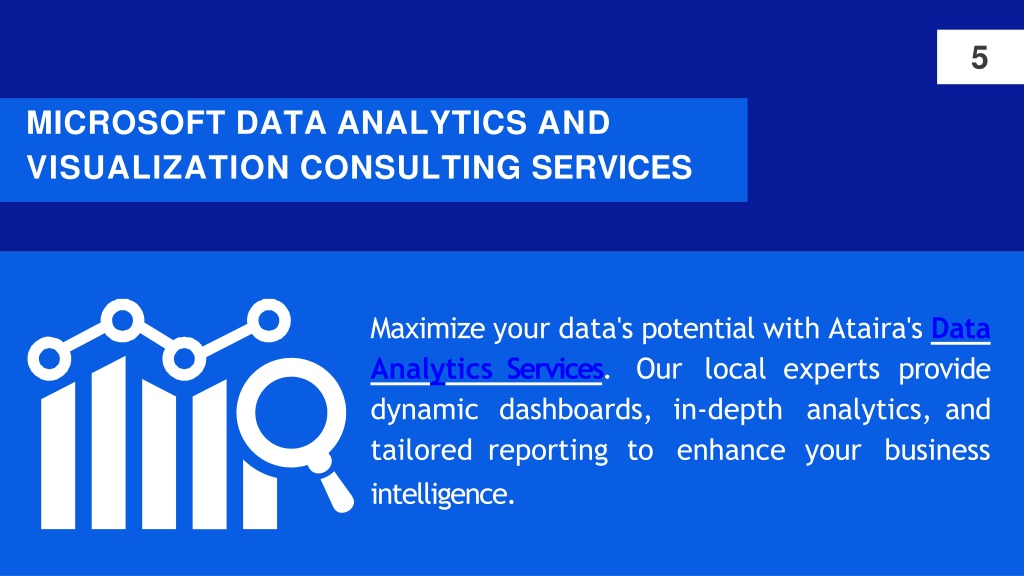 5

MICROSOFT DATA ANALYTICS AND VISUALIZATION CONSULTING SERVICES

Maximize your data's potential with Ataira's Data Analytics Services. Our local experts provide dynamic dashboards, in-depth analytics, and tailored reporting to enhance your business intelligence.